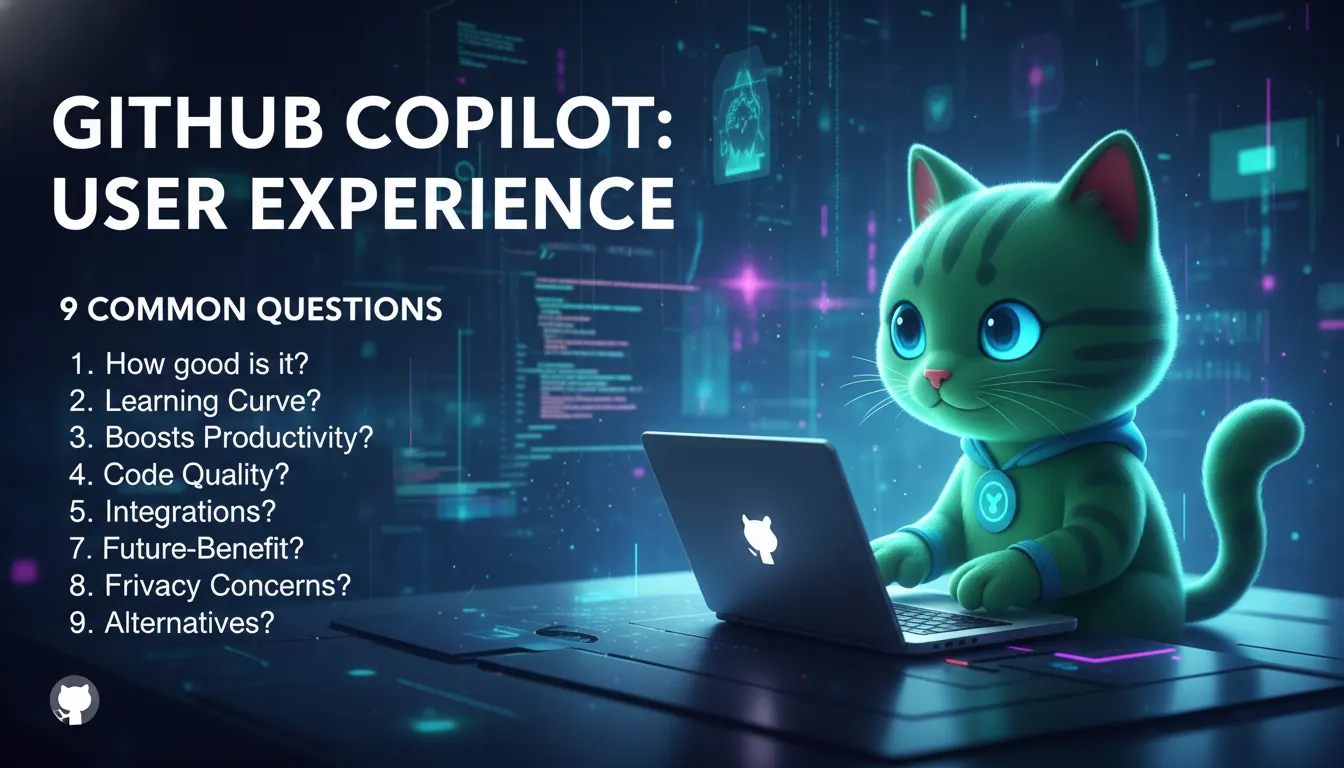 GITHUB COPILOT:
USER EXPERIENCE

9 COMMON QUESTIONS

1. How good is it?
2. Learning Curve?
3. Boosts Productivity?
4. Code Quality?
5. Integrations?
7. Future-Benefit?
8. Frivacy Concerns?
9. Alternatives?